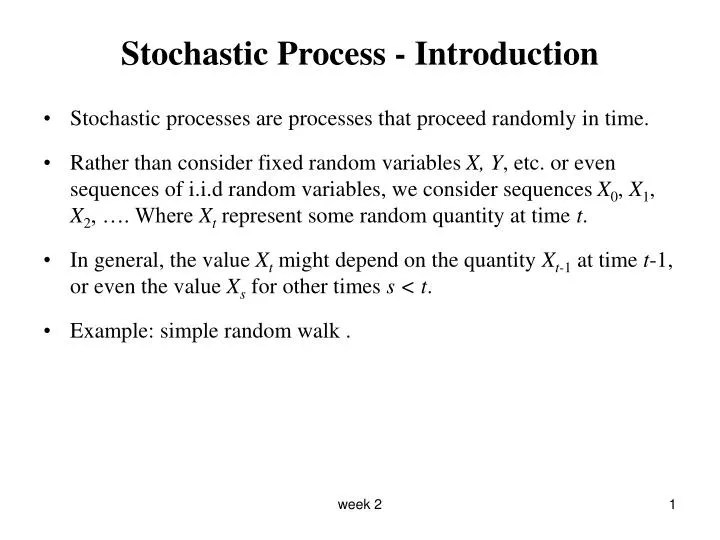 Stochastic Process - Introduction

• Stochastic processes are processes that proceed randomly in time.

• Rather than consider fixed random variables $X$, $Y$, etc. or even sequences of i.i.d random variables, we consider sequences $X_0$, $X_1$, $X_2$, …. Where $X_t$ represent some random quantity at time $t$.

• In general, the value $X_t$ might depend on the quantity $X_{t-1}$ at time $t$-1, or even the value $X_s$ for other times $s < t$.

• Example: simple random walk .

week 2

1